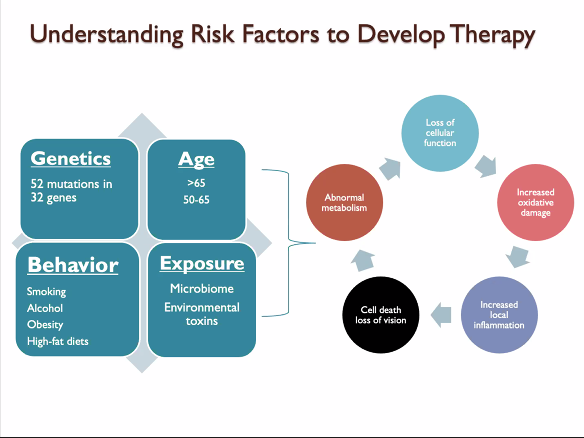 Understanding Risk Factors to Develop Therapy

Genetics
52 mutations in 32 genes

Age
>65
50-65

Behavior
Smoking
Alcohol
Obesity
High-fat diets

Exposure
Microbiome
Environmental toxins

Loss of cellular function

Increased oxidative damage

Increased local inflammation

Cell death loss of vision

Abnormal metabolism